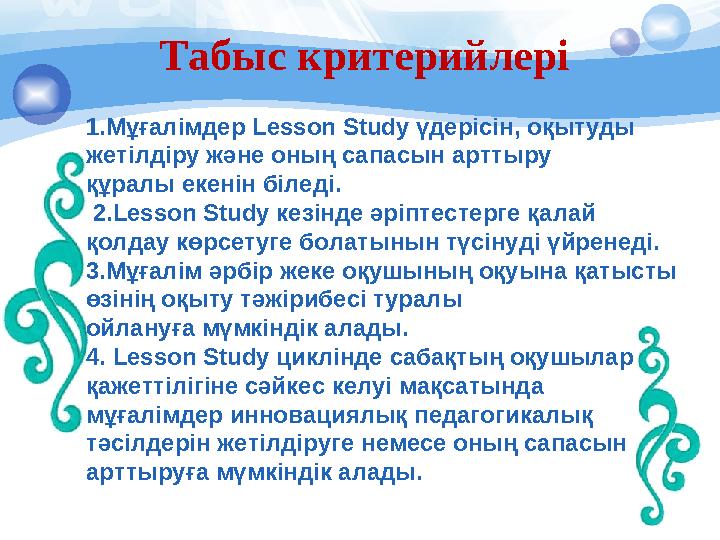 Табыс критерийлері

1.Мұғалімдер Lesson Study үдерісін, оқытуды жетілдіру және оның сапасын арттыру құралы екенін біледі.
2.Lesson Study кезінде әріптестерге қалай қолдау көрсетуге болатынын түсінуді үйренеді.
3.Мұғалім әрбір жеке оқушының оқуына қатысты өзінің оқыту тәжірибесі туралы ойлануға мүмкіндік алады.
4. Lesson Study циклінде сабақтың оқушылар қажеттілігіне сәйкес келуі мақсатында мұғалімдер инновациялық педагогикалық тәсілдерін жетілдіруге немесе оның сапасын арттыруға мүмкіндік алады.